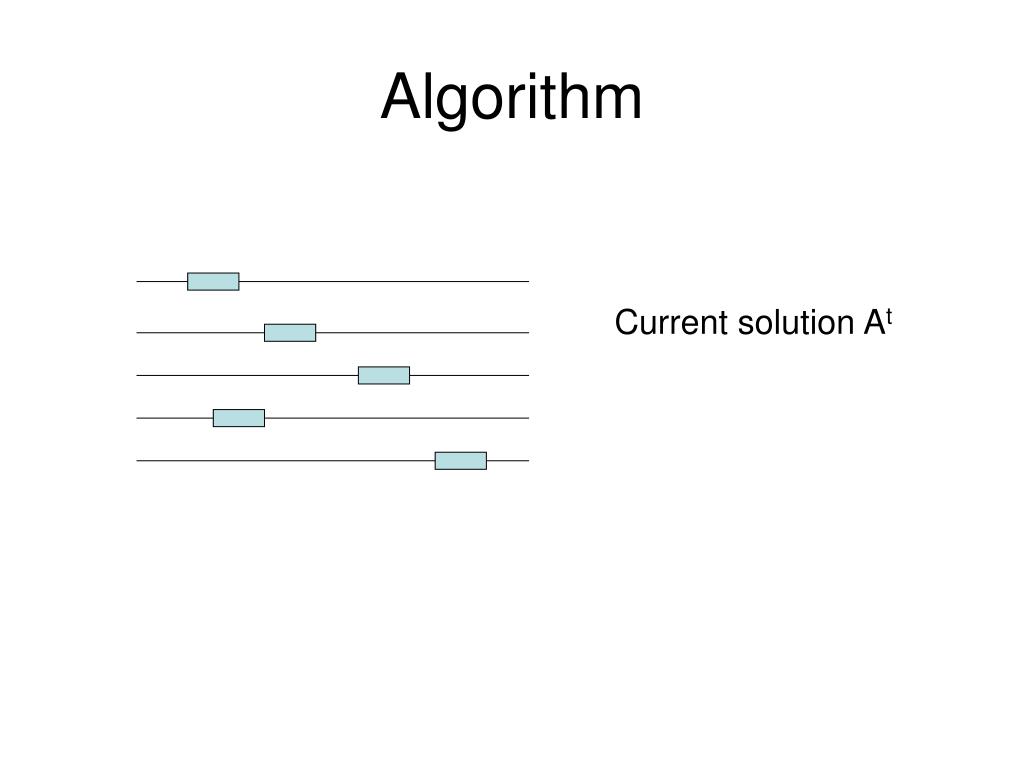 Algorithm

Current solution $A^t$